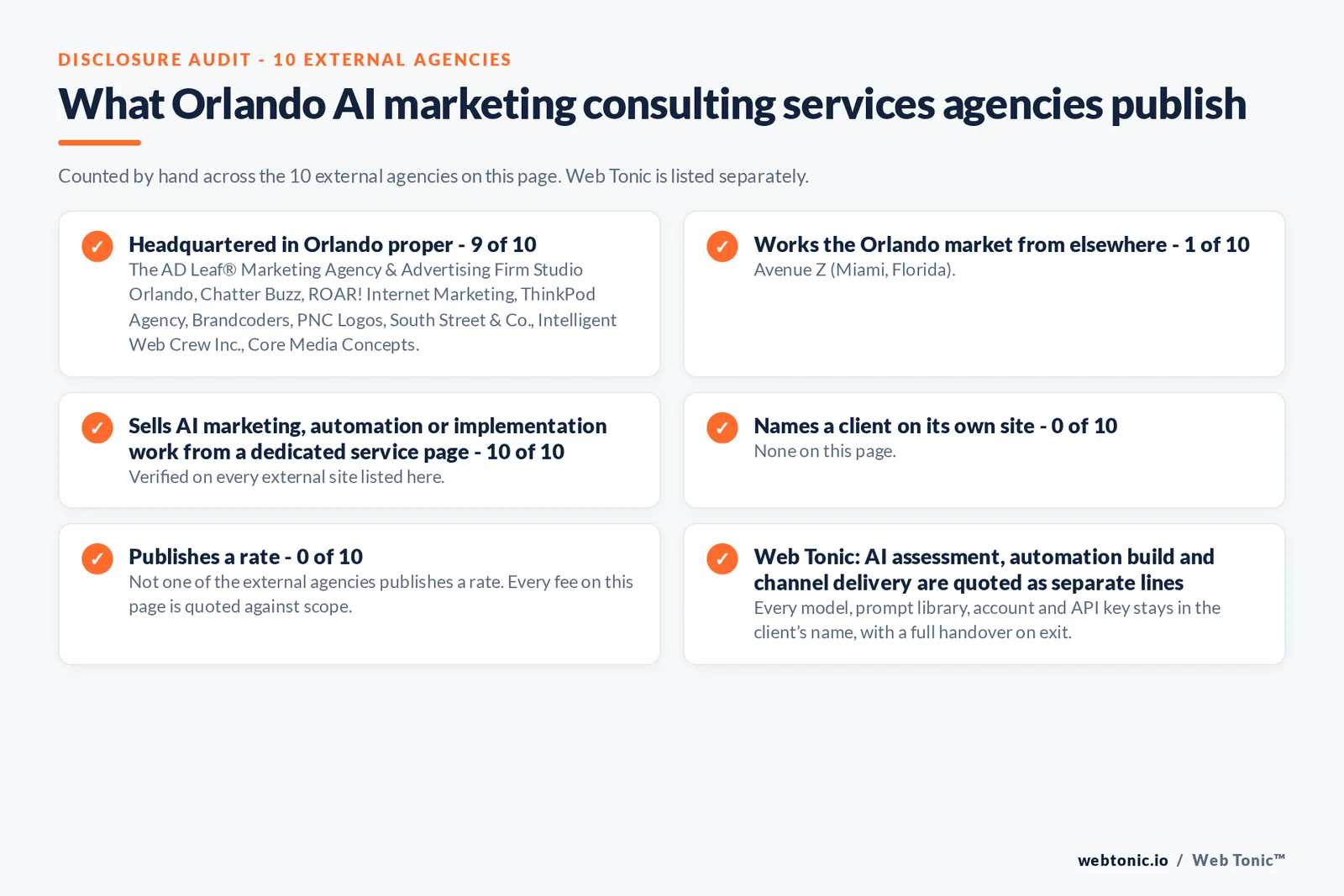 DISCLOSURE AUDIT - 10 EXTERNAL AGENCIES

What Orlando AI marketing consulting services agencies publish

Counted by hand across the 10 external agencies on this page. Web Tonic is listed separately.

✓ Headquartered in Orlando proper - 9 of 10
The AD Leaf® Marketing Agency & Advertising Firm Studio Orlando, Chatter Buzz, ROAR! Internet Marketing, ThinkPod Agency, Brandcoders, PNC Logos, South Street & Co., Intelligent Web Crew Inc., Core Media Concepts.

✓ Works the Orlando market from elsewhere - 1 of 10
Avenue Z (Miami, Florida).

✓ Sells AI marketing, automation or implementation work from a dedicated service page - 10 of 10
Verified on every external site listed here.

✓ Names a client on its own site - 0 of 10
None on this page.

✓ Publishes a rate - 0 of 10
Not one of the external agencies publishes a rate. Every fee on this page is quoted against scope.

✓ Web Tonic: AI assessment, automation build and channel delivery are quoted as separate lines
Every model, prompt library, account and API key stays in the client's name, with a full handover on exit.

webtonic.io / Web Tonic™